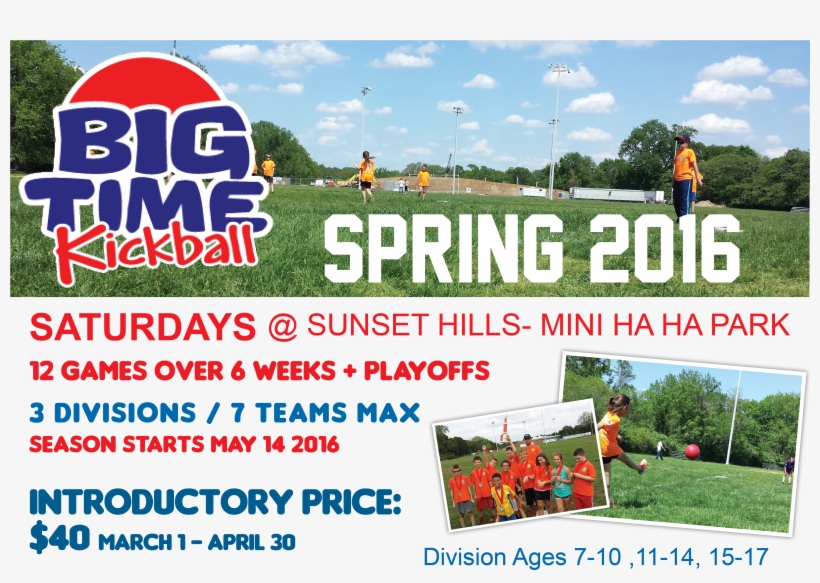 BIG TIME Kickball

SPRING 2016

SATURDAYS @ SUNSET HILLS- MINI HA HA PARK

12 GAMES OVER 6 WEEKS + PLAYOFFS

3 DIVISIONS / 7 TEAMS MAX

SEASON STARTS MAY 14 2016

INTRODUCTORY PRICE:
$40 MARCH 1 - APRIL 30

Division Ages 7-10 ,11-14, 15-17